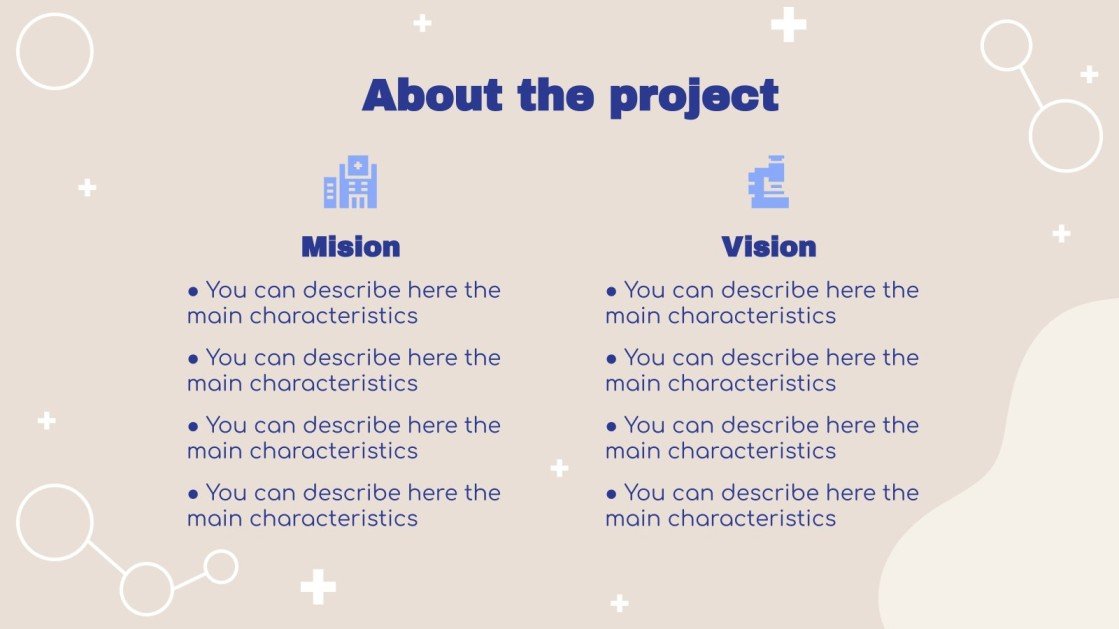 About the project

Mision

● You can describe here the main characteristics

● You can describe here the main characteristics

● You can describe here the main characteristics

● You can describe here the main characteristics

Vision

● You can describe here the main characteristics

● You can describe here the main characteristics

● You can describe here the main characteristics

● You can describe here the main characteristics